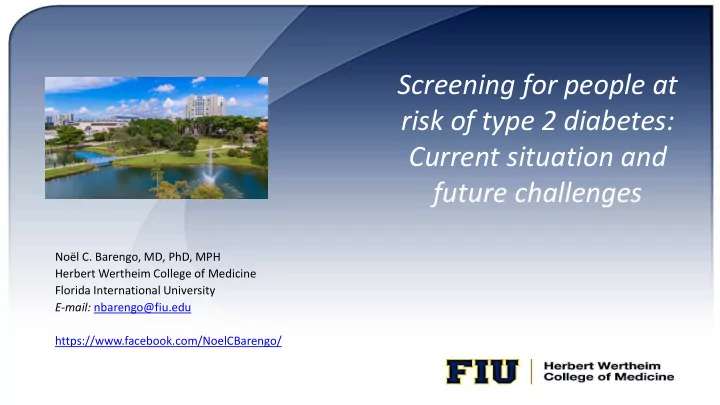 Screening for people at risk of type 2 diabetes: Current situation and future challenges

Noël C. Barengo, MD, PhD, MPH
Herbert Wertheim College of Medicine
Florida International University
E-mail: nbarengo@fiu.edu

https://www.facebook.com/NoelCBarengo/

FIU | Herbert Wertheim College of Medicine